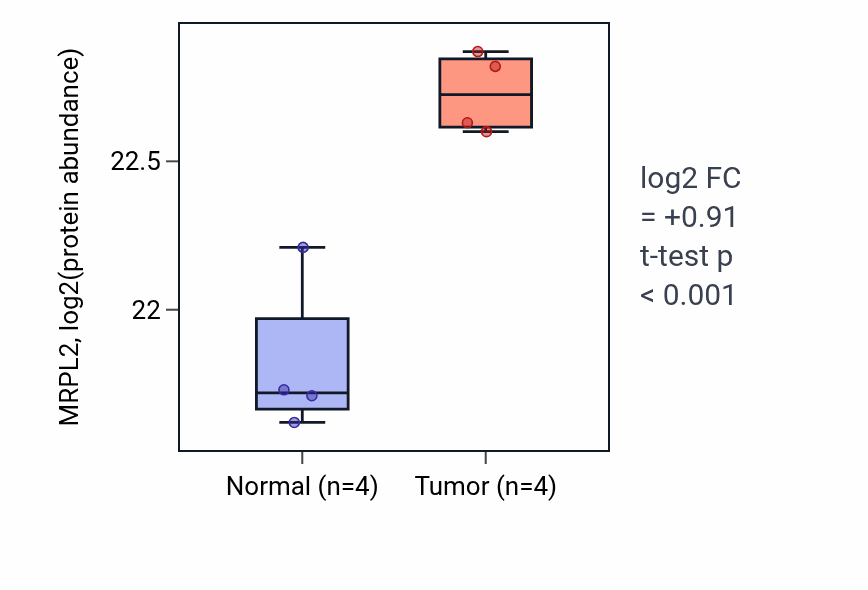 MRPL2, log2(protein abundance)

22.5

22

Normal (n=4)

Tumor (n=4)

log2 FC
= +0.91
t-test p
< 0.001